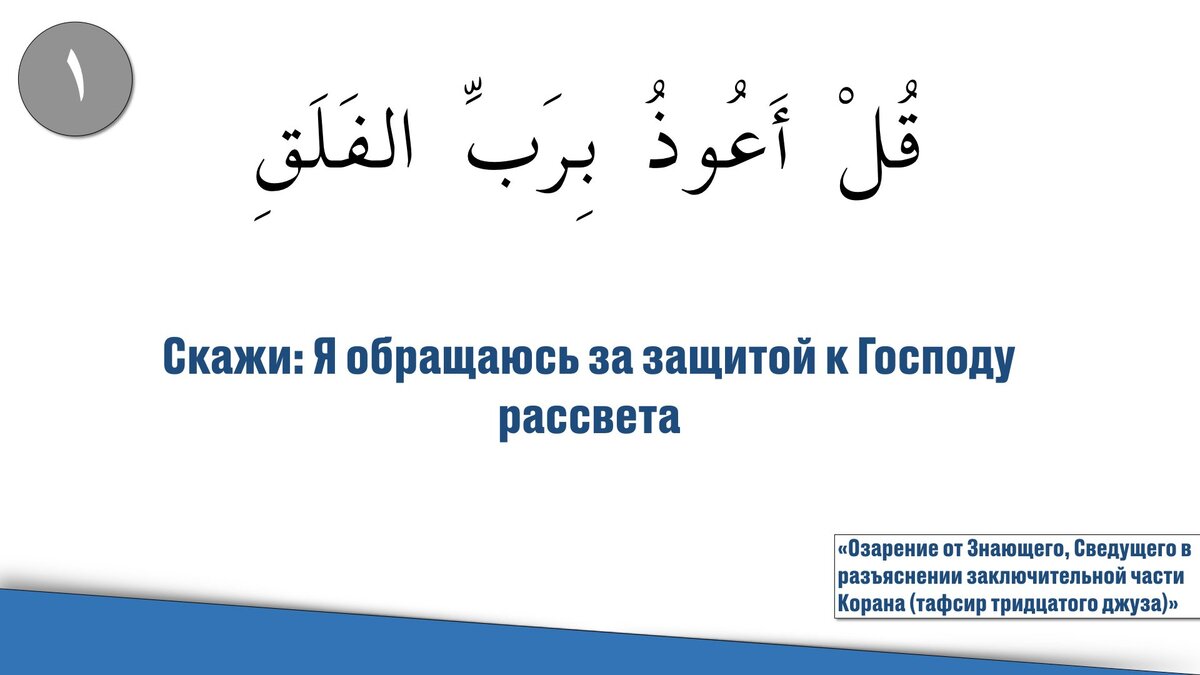 ١

قُلْ أَعُوذُ بِرَبِّ الفَلَقِ

Скажи: Я обращаюсь за защитой к Господу рассвета

«Озарение от Знающего, Сведущего в разъяснении заключительной части Корана (тафсир тридцатого джуза)»